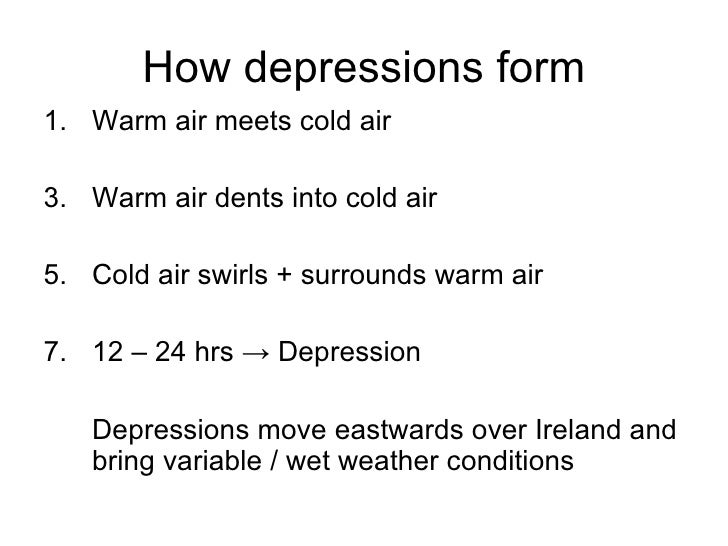 How depressions form

1. Warm air meets cold air

3. Warm air dents into cold air

5. Cold air swirls + surrounds warm air

7. 12 – 24 hrs → Depression

Depressions move eastwards over Ireland and bring variable / wet weather conditions